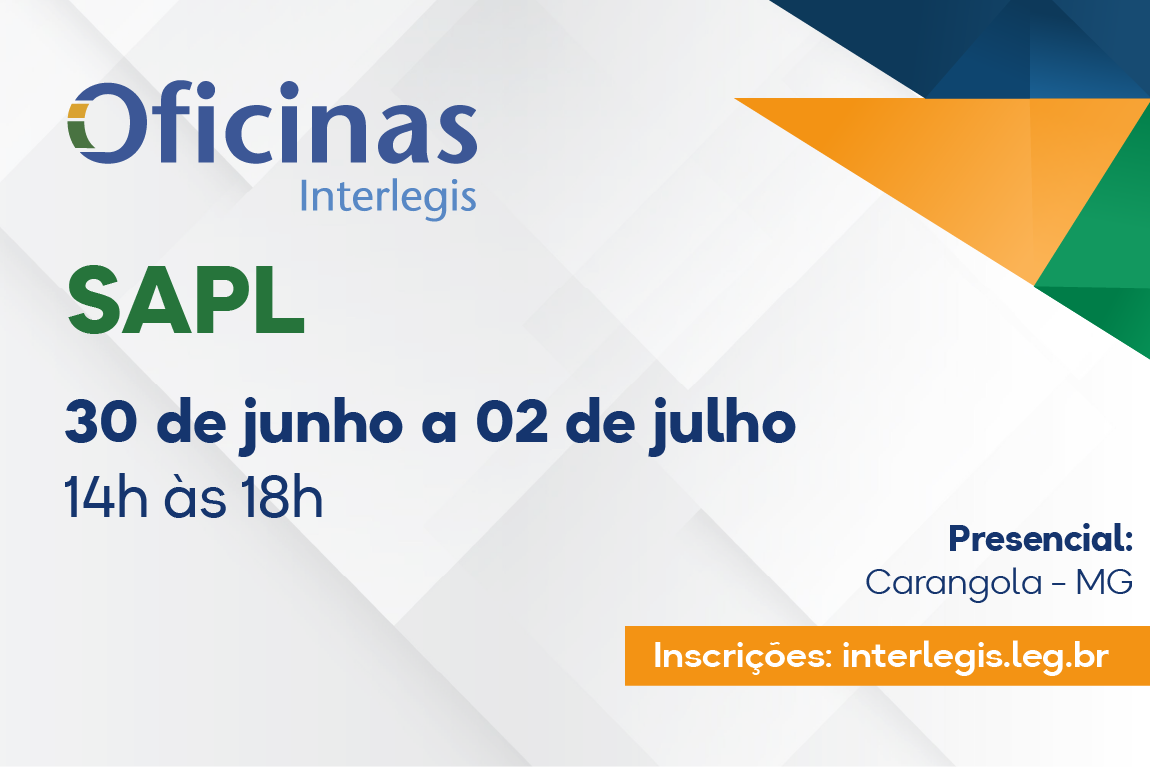 Oficinas
Interlegis

SAPL

30 de junho a 02 de julho
14h às 18h

Presencial:
Carangola - MG

Inscrições: interlegis.leg.br